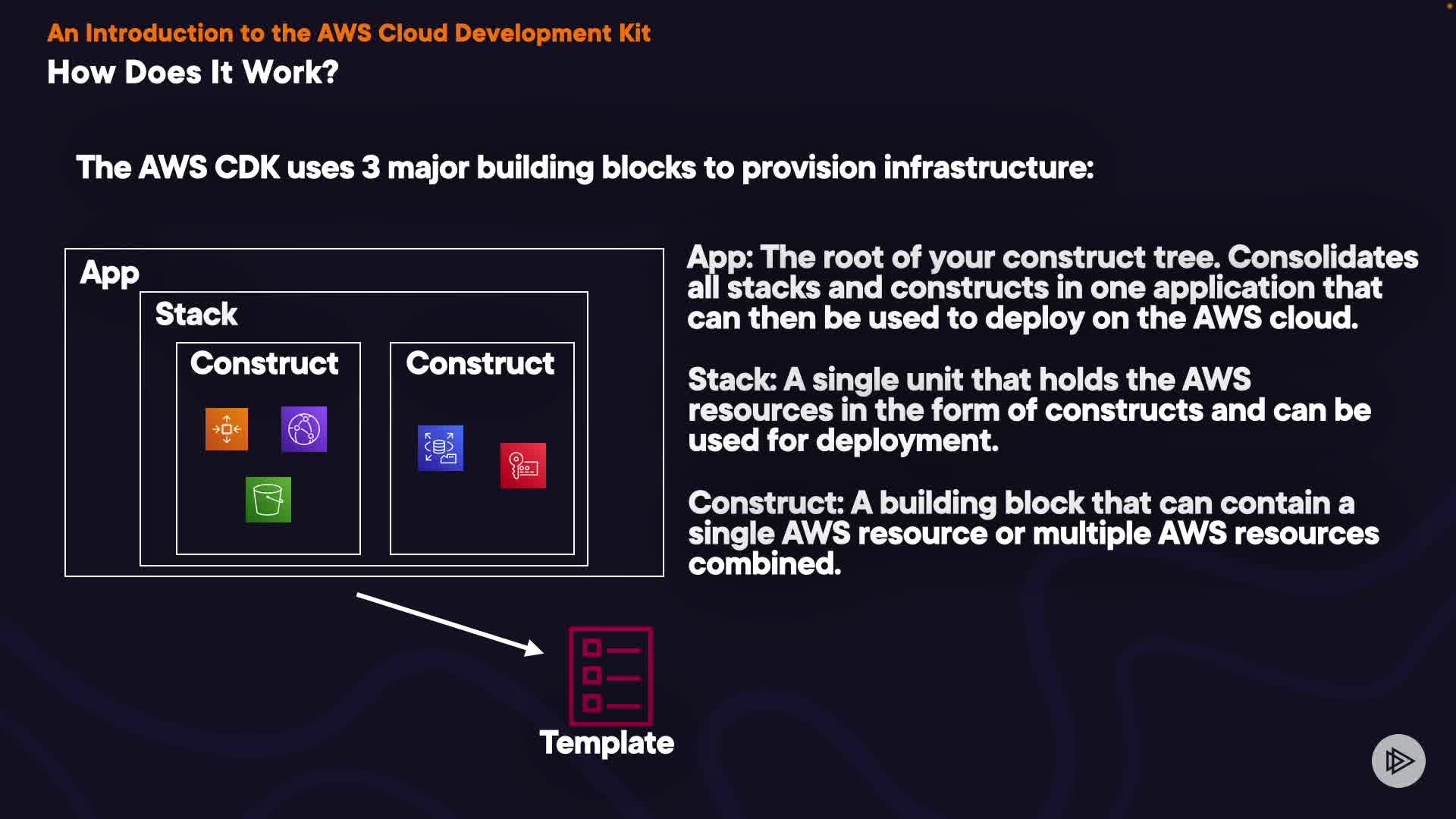 An Introduction to the AWS Cloud Development Kit
How Does It Work?

The AWS CDK uses 3 major building blocks to provision infrastructure:

App
Stack
Construct
Construct

Template

App: The root of your construct tree. Consolidates all stacks and constructs in one application that can then be used to deploy on the AWS cloud.

Stack: A single unit that holds the AWS resources in the form of constructs and can be used for deployment.

Construct: A building block that can contain a single AWS resource or multiple AWS resources combined.